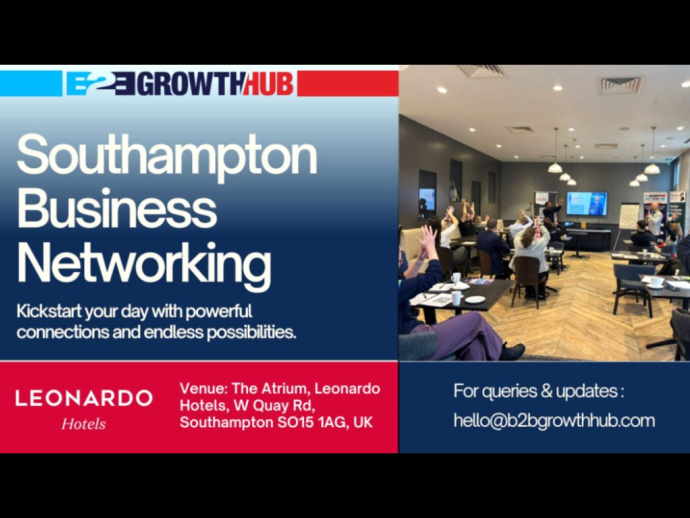 B2B GROWTHHUB

Southampton Business Networking

Kickstart your day with powerful connections and endless possibilities.

LEONARDO
Hotels

Venue: The Atrium, Leonardo Hotels, W Quay Rd, Southampton SO15 1AG, UK

For queries & updates :
hello@b2bgrowthhub.com